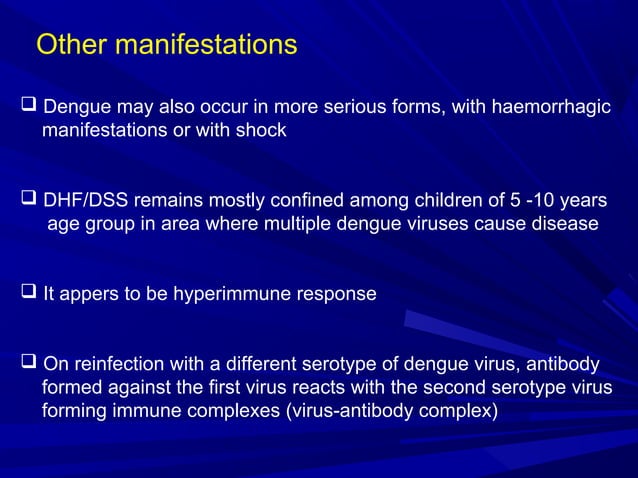 Other manifestations

❑ Dengue may also occur in more serious forms, with haemorrhagic manifestations or with shock

❑ DHF/DSS remains mostly confined among children of 5 -10 years age group in area where multiple dengue viruses cause disease

❑ It appers to be hyperimmune response

❑ On reinfection with a different serotype of dengue virus, antibody formed against the first virus reacts with the second serotype virus forming immune complexes (virus-antibody complex)